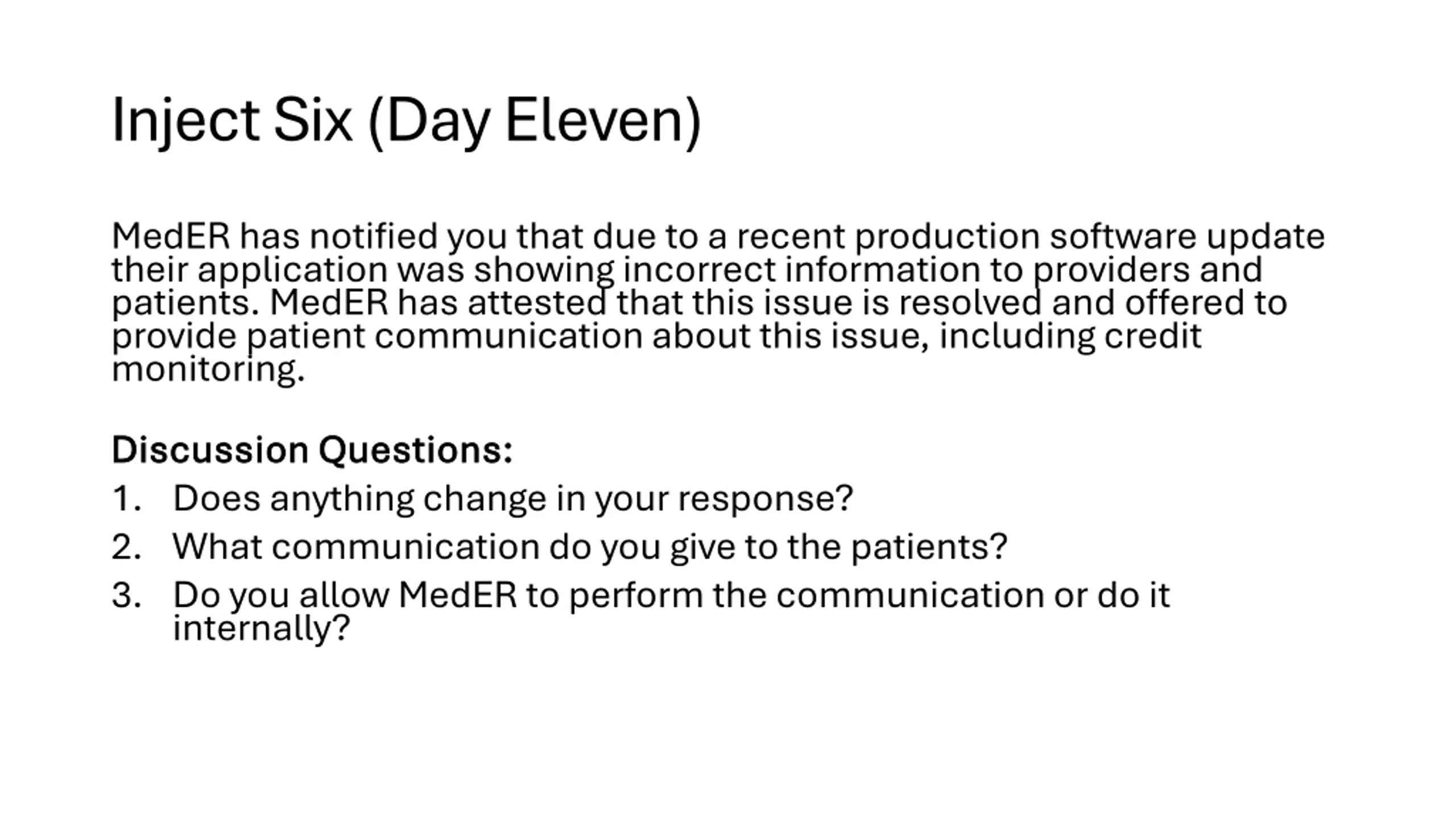 Inject Six (Day Eleven)

MedER has notified you that due to a recent production software update their application was showing incorrect information to providers and patients. MedER has attested that this issue is resolved and offered to provide patient communication about this issue, including credit monitoring.

Discussion Questions:

1. Does anything change in your response?
2. What communication do you give to the patients?
3. Do you allow MedER to perform the communication or do it internally?